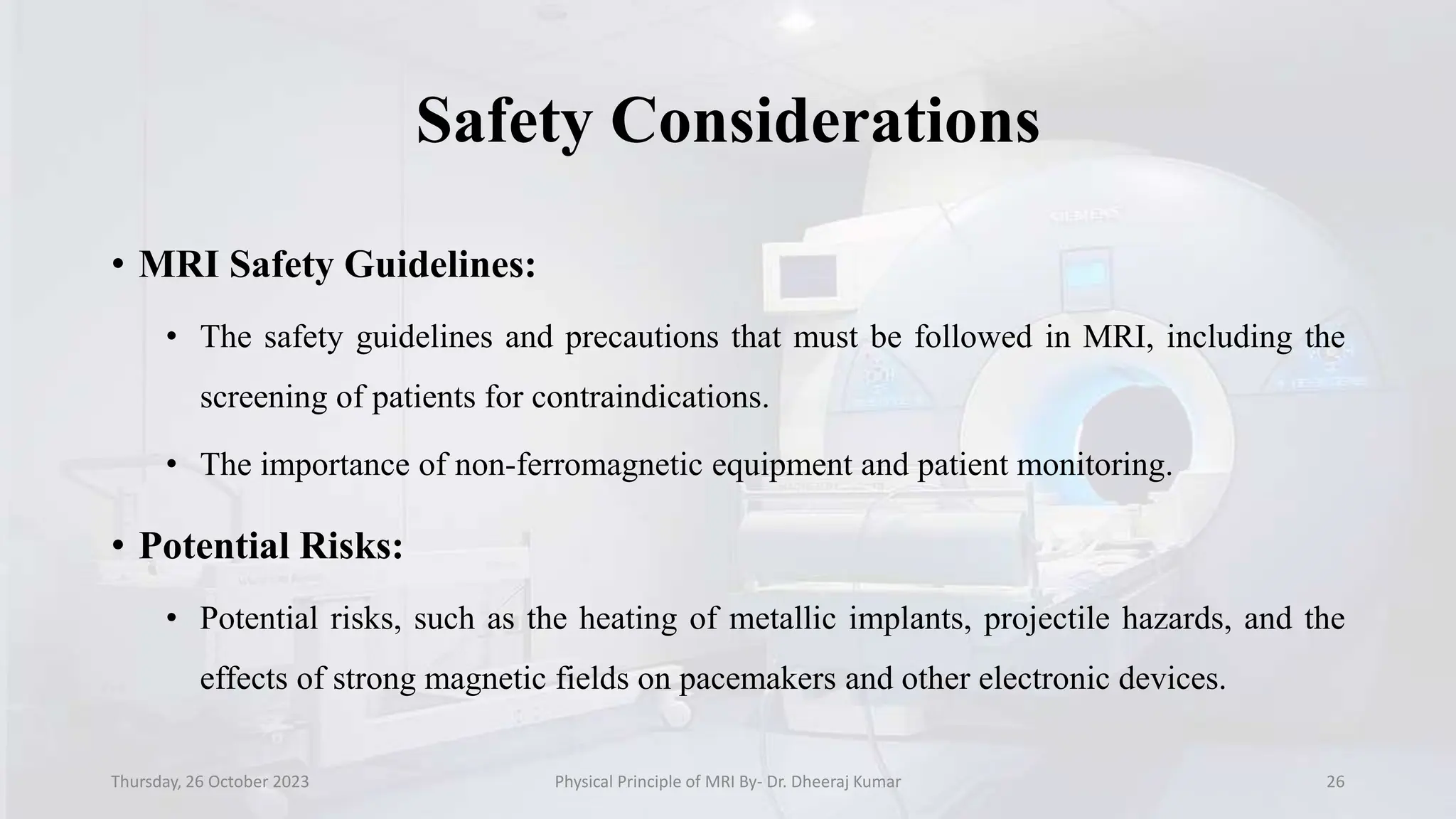 Safety Considerations

• MRI Safety Guidelines:

• The safety guidelines and precautions that must be followed in MRI, including the screening of patients for contraindications.

• The importance of non-ferromagnetic equipment and patient monitoring.

• Potential Risks:

• Potential risks, such as the heating of metallic implants, projectile hazards, and the effects of strong magnetic fields on pacemakers and other electronic devices.

Thursday, 26 October 2023

Physical Principle of MRI By- Dr. Dheeraj Kumar

26